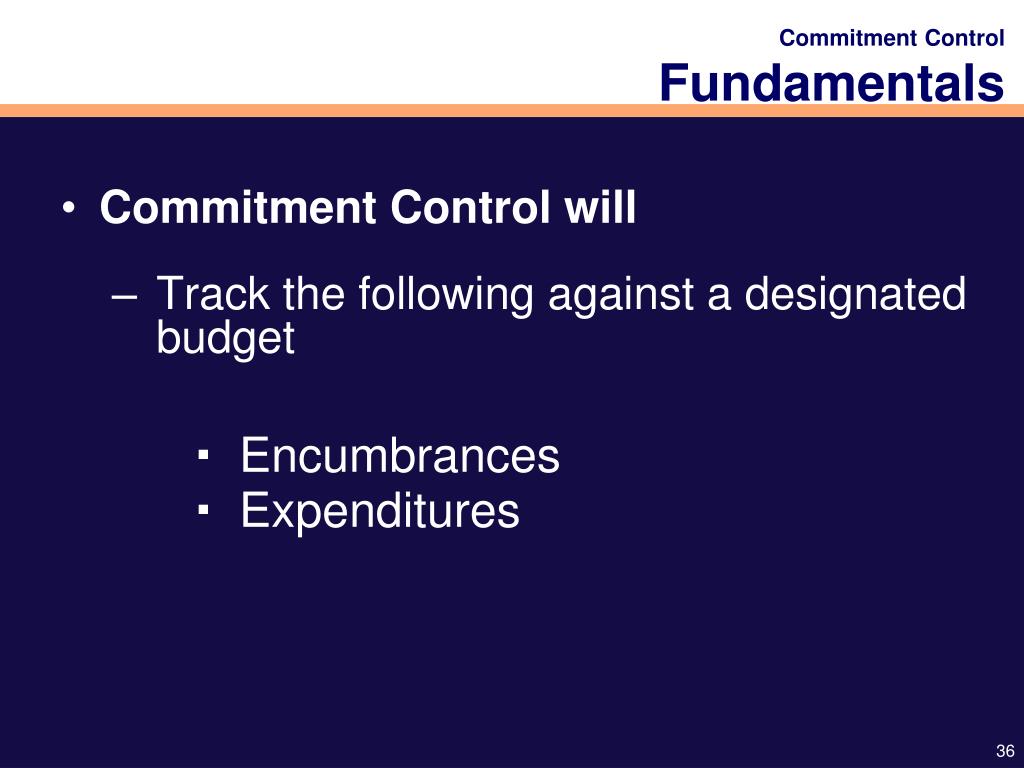 Commitment Control
Fundamentals

• Commitment Control will

– Track the following against a designated budget

▪ Encumbrances
▪ Expenditures

36